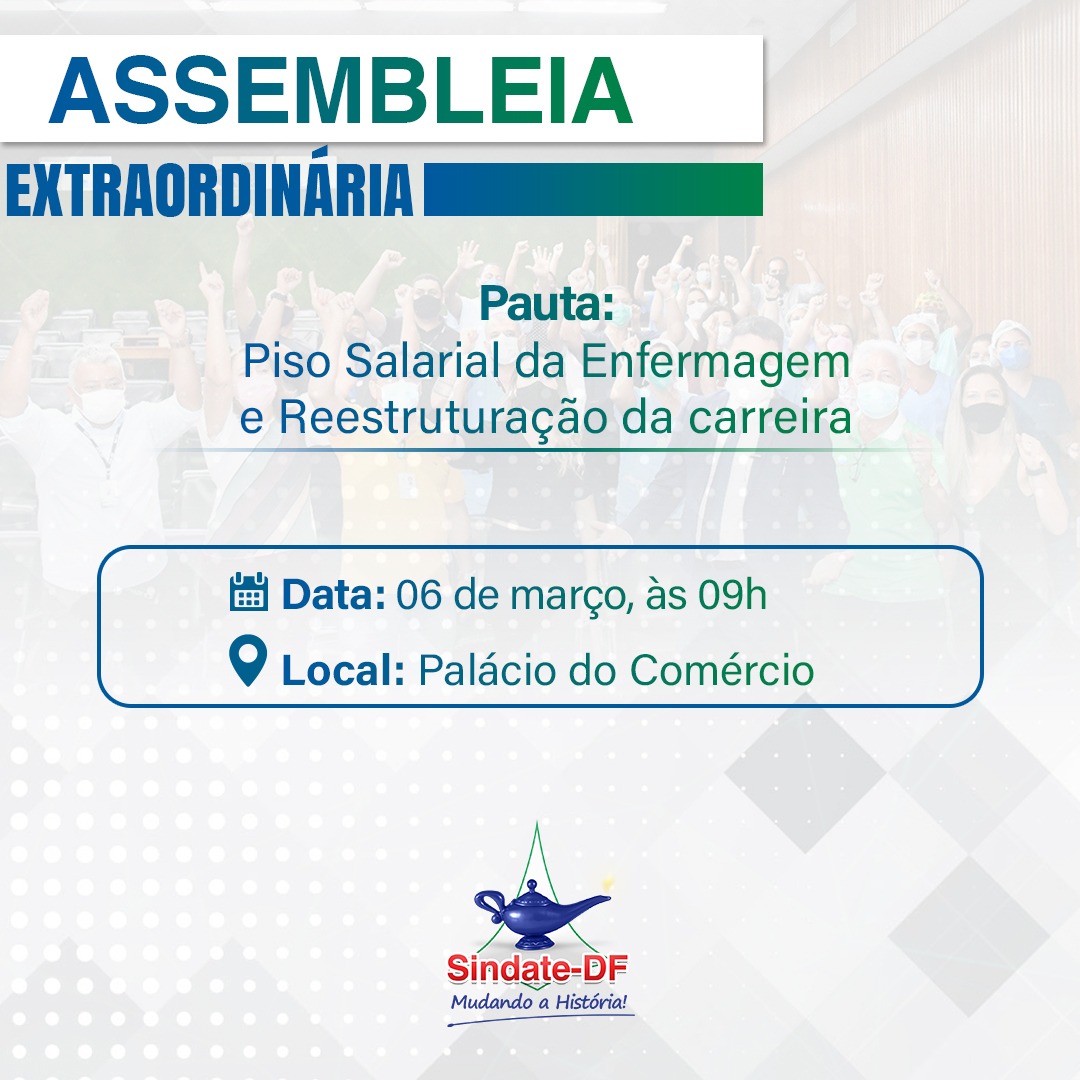 ASSEMBLEIA
EXTRAORDINÁRIA

Pauta:
Piso Salarial da Enfermagem e Reestruturação da carreira

Data: 06 de março, às 09h
Local: Palácio do Comércio

Sindate-DF
Mudando a História!